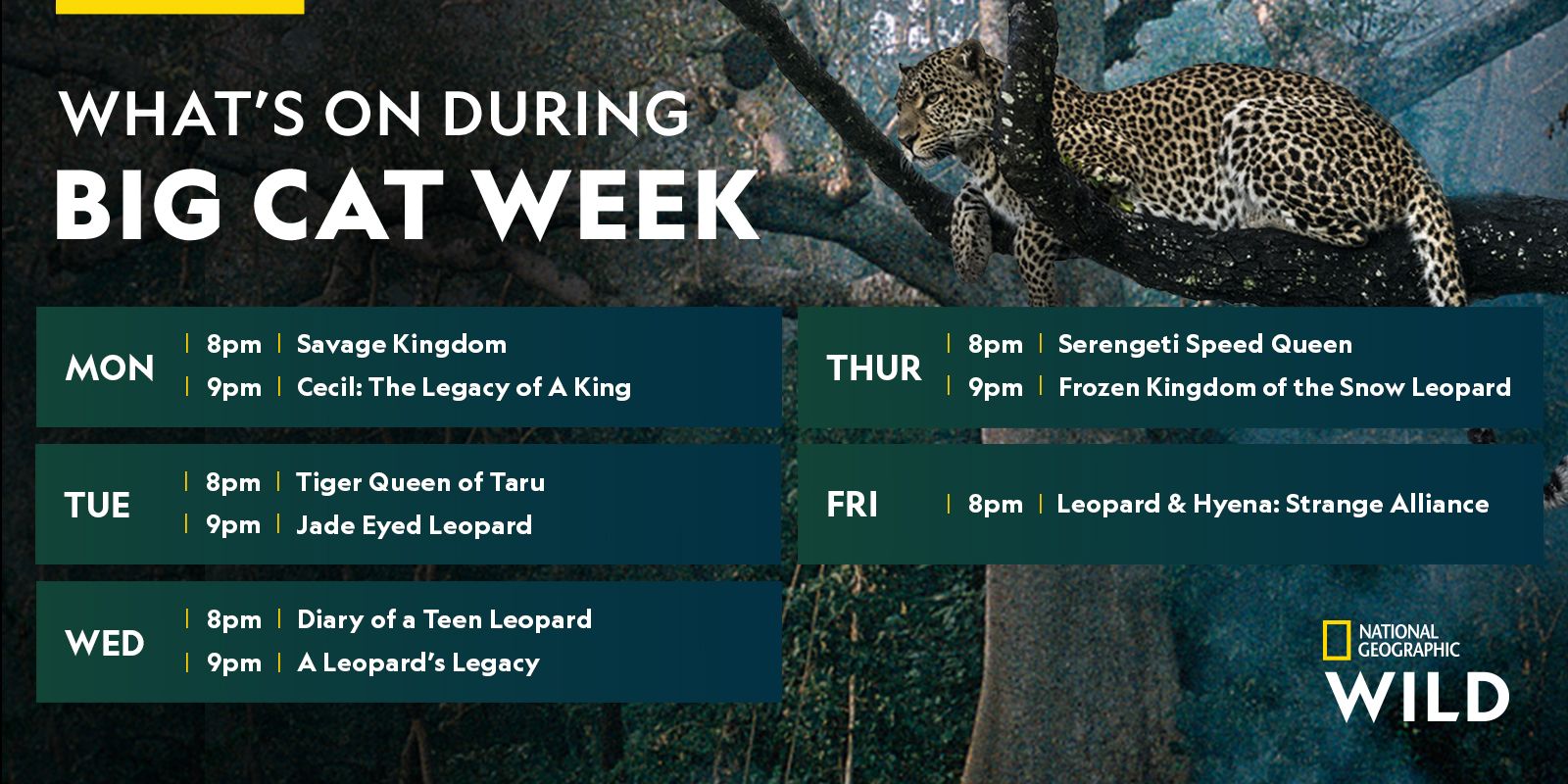 WHAT'S ON DURING
BIG CAT WEEK

MON | 8pm | Savage Kingdom
| 9pm | Cecil: The Legacy of A King

TUE | 8pm | Tiger Queen of Taru
| 9pm | Jade Eyed Leopard

WED | 8pm | Diary of a Teen Leopard
| 9pm | A Leopard's Legacy

THUR | 8pm | Serengeti Speed Queen
| 9pm | Frozen Kingdom of the Snow Leopard

FRI | 8pm | Leopard & Hyena: Strange Alliance

NATIONAL GEOGRAPHIC
WILD